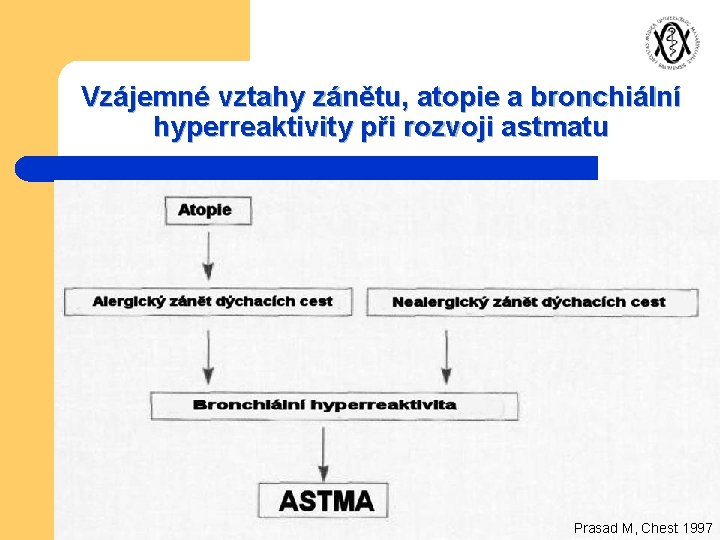 Vzájemné vztahy zánětu, atopie a bronchiální hyperreaktivity při rozvoji astmatu

Atopie

Alergický zánět dýchacích cest

Nealergický zánět dýchacích cest

Bronchiální hyperreaktivita

ASTMA

Prasad M, Chest 1997